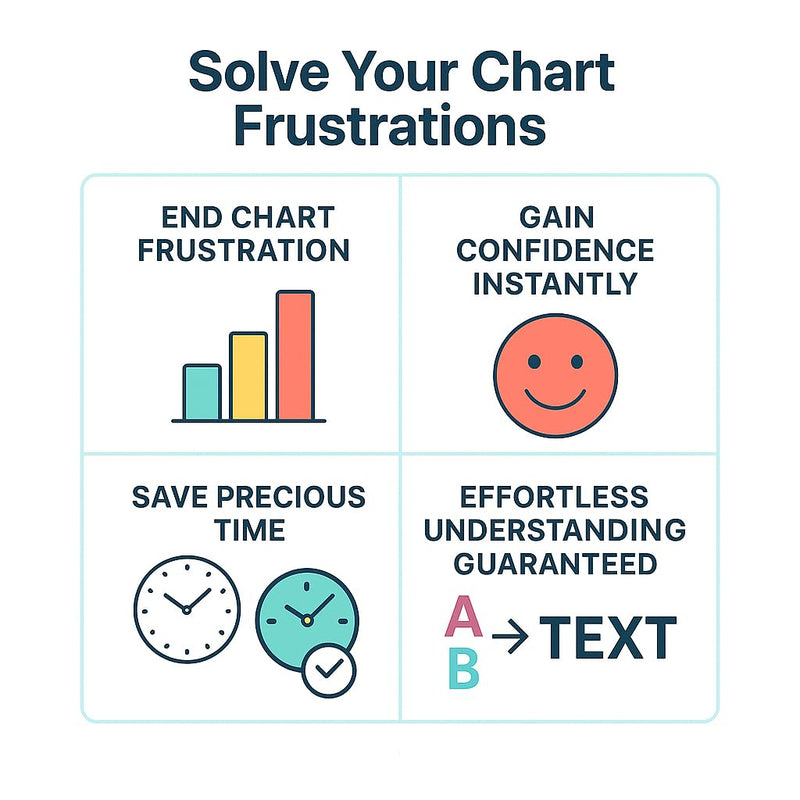 Solve Your Chart Frustrations

END CHART FRUSTRATION

GAIN CONFIDENCE INSTANTLY

SAVE PRECIOUS TIME

EFFORTLESS UNDERSTANDING GUARANTEED

A
B → TEXT